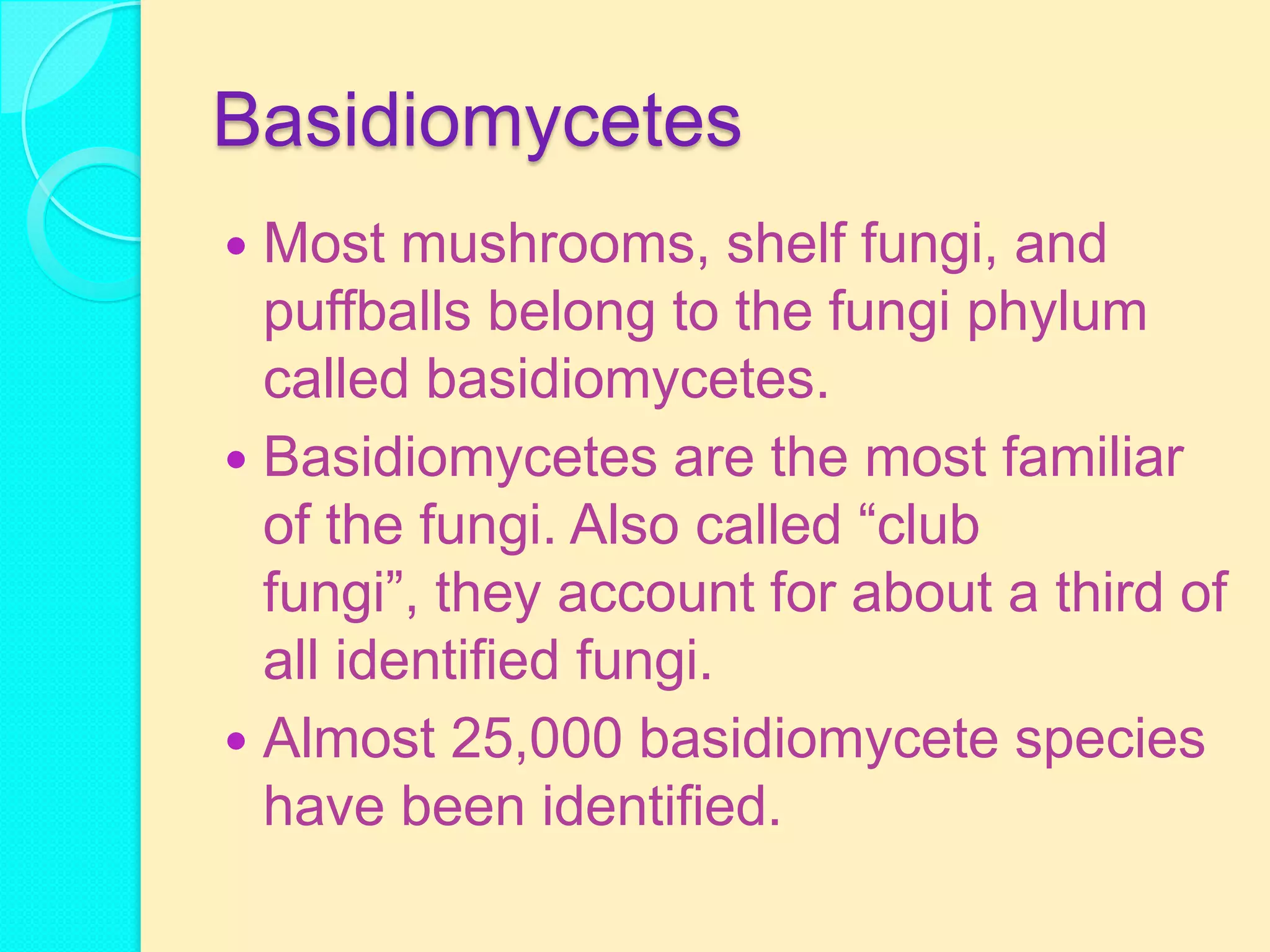 Basidiomycetes

• Most mushrooms, shelf fungi, and puffballs belong to the fungi phylum called basidiomycetes.

• Basidiomycetes are the most familiar of the fungi. Also called “club fungi”, they account for about a third of all identified fungi.

• Almost 25,000 basidiomycete species have been identified.